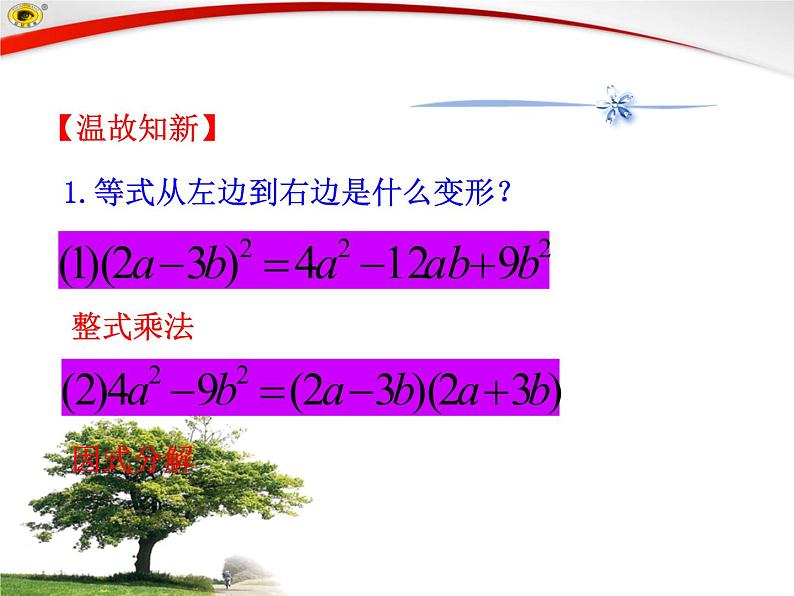 【温故知新】

1. 等式从左边到右边是什么变形？

$(1)(2a-3b)^2=4a^2-12ab+9b^2$

整式乘法

$(2)4a^2-9b^2=(2a-3b)(2a+3b)$

因式分解